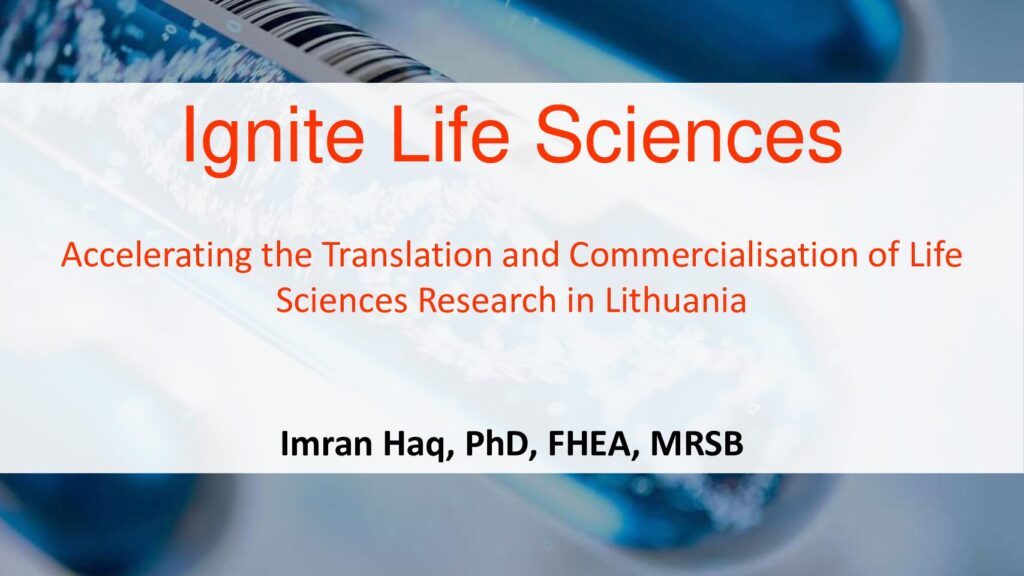 Ignite Life Sciences

Accelerating the Translation and Commercialisation of Life Sciences Research in Lithuania

Imran Haq, PhD, FHEA, MRSB